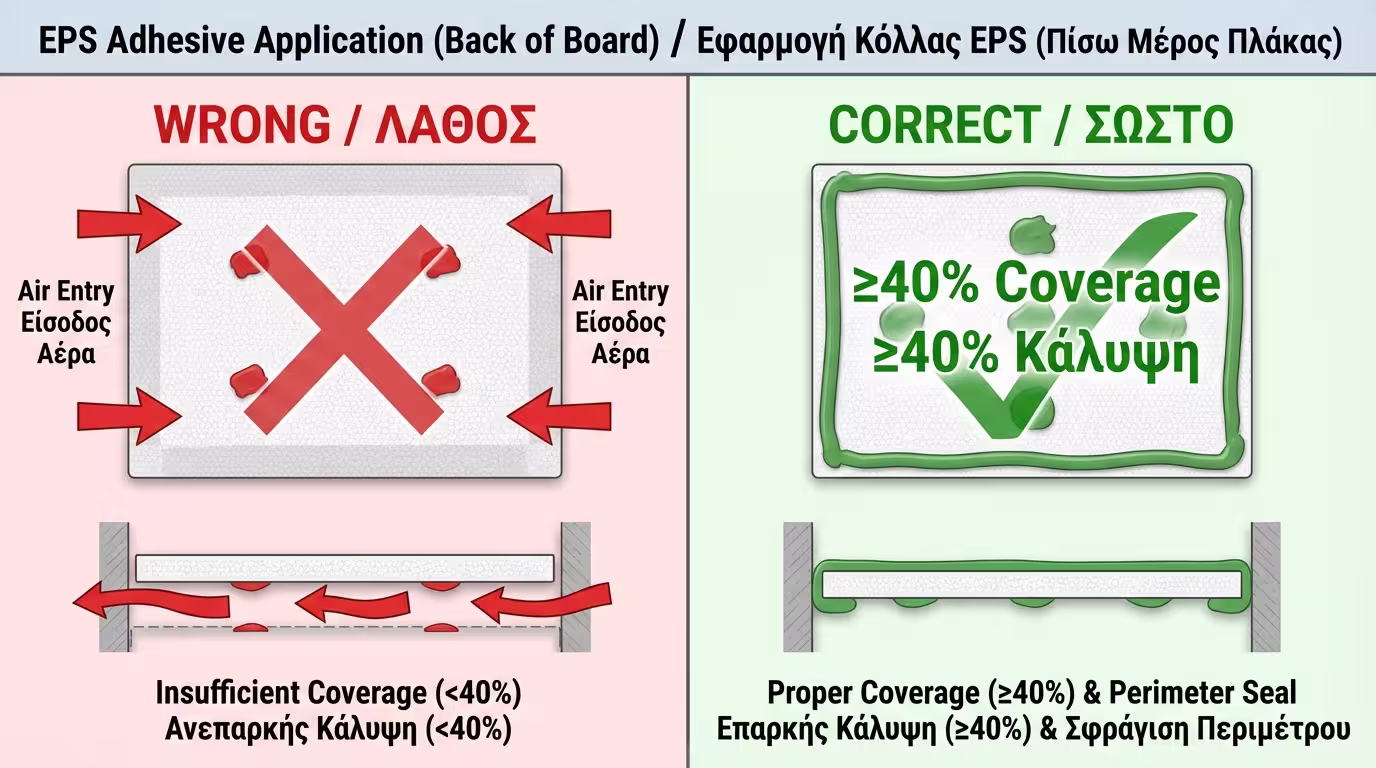 EPS Adhesive Application (Back of Board) / Εφαρμογή Κόλλας EPS (Πίσω Μέρος Πλάκας)

WRONG / ΛΑΘΟΣ

Air Entry Είσοδος Αέρα

Air Entry Είσοδος Αέρα

Insufficient Coverage (<40%)
Ανεπαρκής Κάλυψη (<40%)

CORRECT / ΣΩΣΤΟ

≥40% Coverage
≥40% Κάλυψη

Proper Coverage (≥40%) & Perimeter Seal
Επαρκής Κάλυψη (≥40%) & Σφράγιση Περιμέτρου